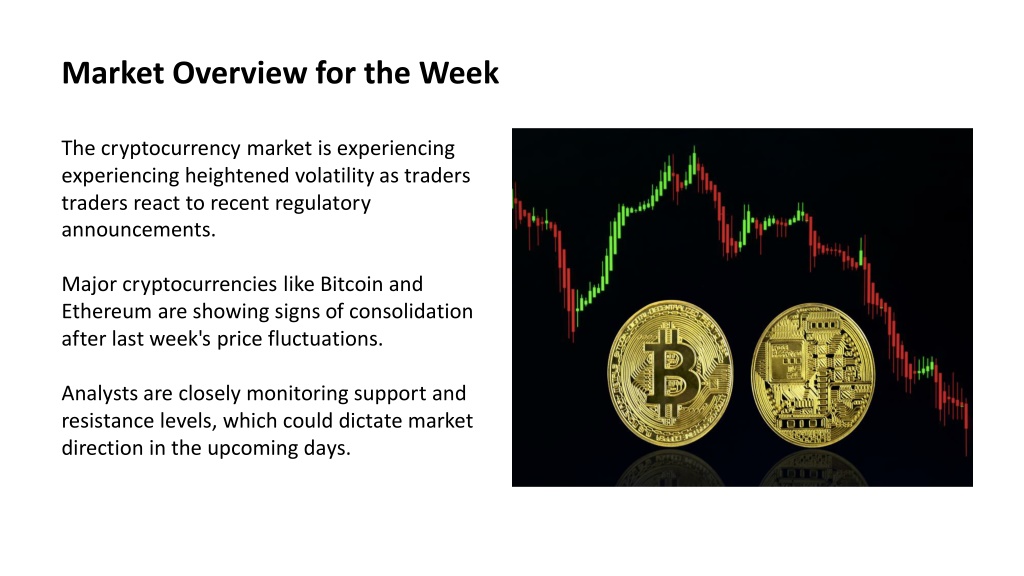 Market Overview for the Week

The cryptocurrency market is experiencing experiencing heightened volatility as traders traders react to recent regulatory announcements.

Major cryptocurrencies like Bitcoin and Ethereum are showing signs of consolidation after last week's price fluctuations.

Analysts are closely monitoring support and resistance levels, which could dictate market direction in the upcoming days.